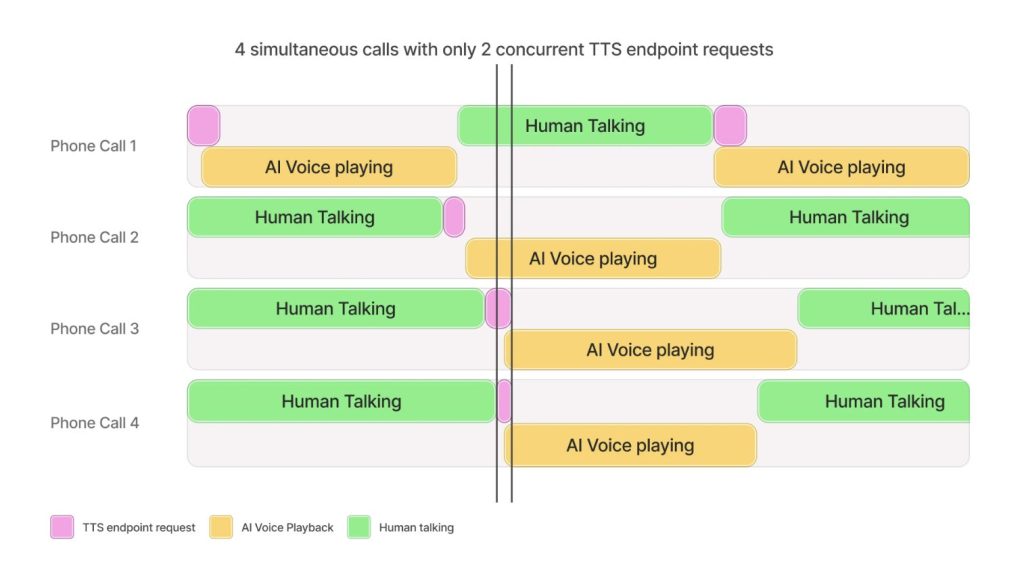 4 simultaneous calls with only 2 concurrent TTS endpoint requests

Phone Call 1
Human Talking
AI Voice playing
AI Voice playing

Phone Call 2
Human Talking
Human Talking
AI Voice playing

Phone Call 3
Human Talking
Human Tal...
AI Voice playing

Phone Call 4
Human Talking
Human Talking
AI Voice playing

TTS endpoint request
AI Voice Playback
Human talking